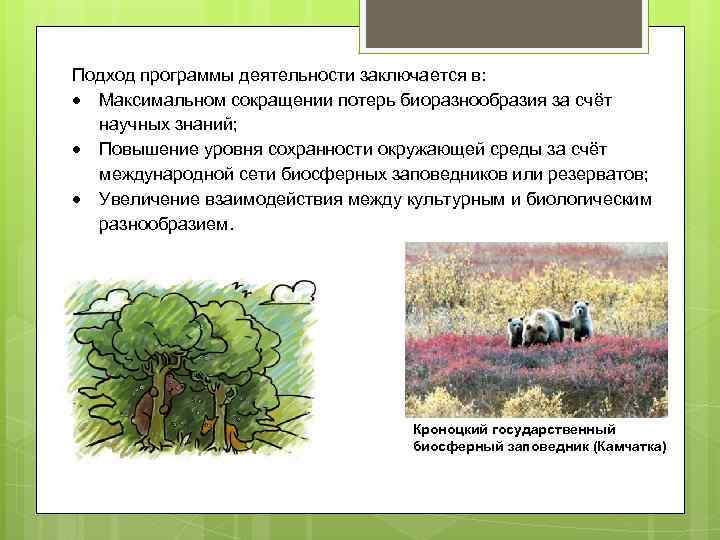 Подход программы деятельности заключается в:
• Максимальном сокращении потерь биоразнообразия за счёт научных знаний;
• Повышение уровня сохранности окружающей среды за счёт международной сети биосферных заповедников или резерватов;
• Увеличение взаимодействия между культурным и биологическим разнообразием.

Кроноцкий государственный биосферный заповедник (Камчатка)